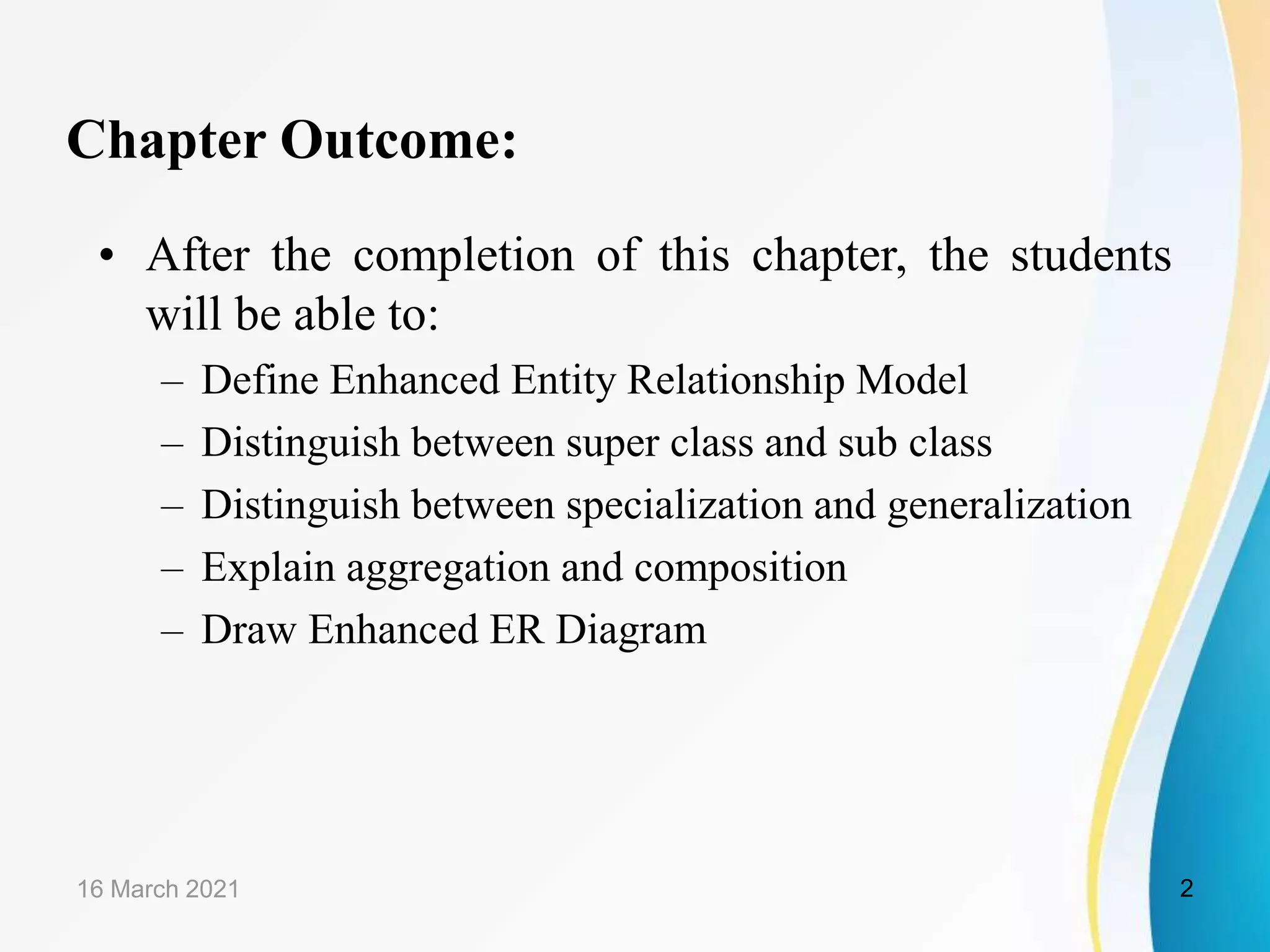 Chapter Outcome:

• After the completion of this chapter, the students will be able to:

– Define Enhanced Entity Relationship Model
– Distinguish between super class and sub class
– Distinguish between specialization and generalization
– Explain aggregation and composition
– Draw Enhanced ER Diagram

16 March 2021

2